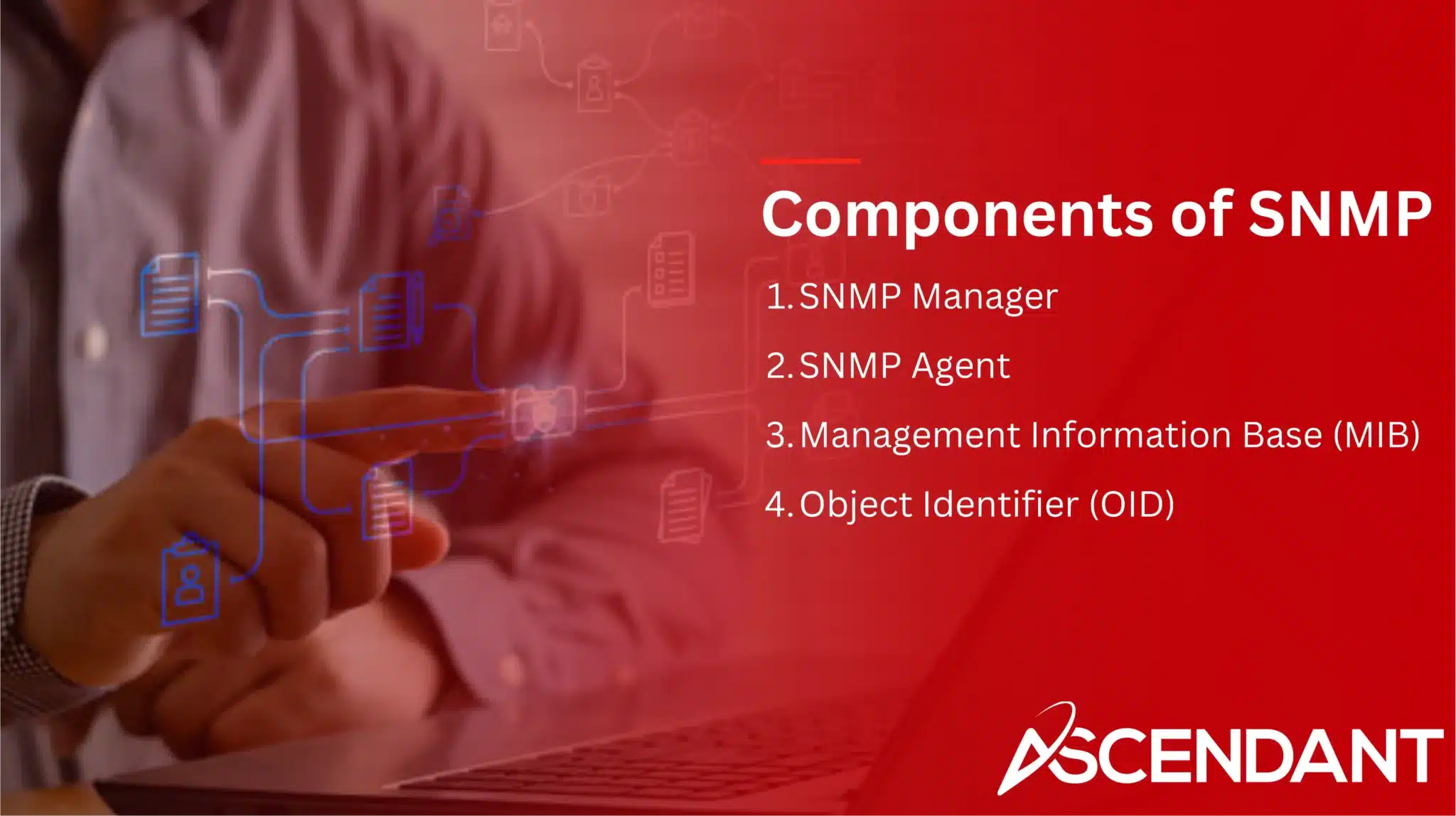 Components of SNMP

1. SNMP Manager
2. SNMP Agent
3. Management Information Base (MIB)
4. Object Identifier (OID)

ASCENDANT